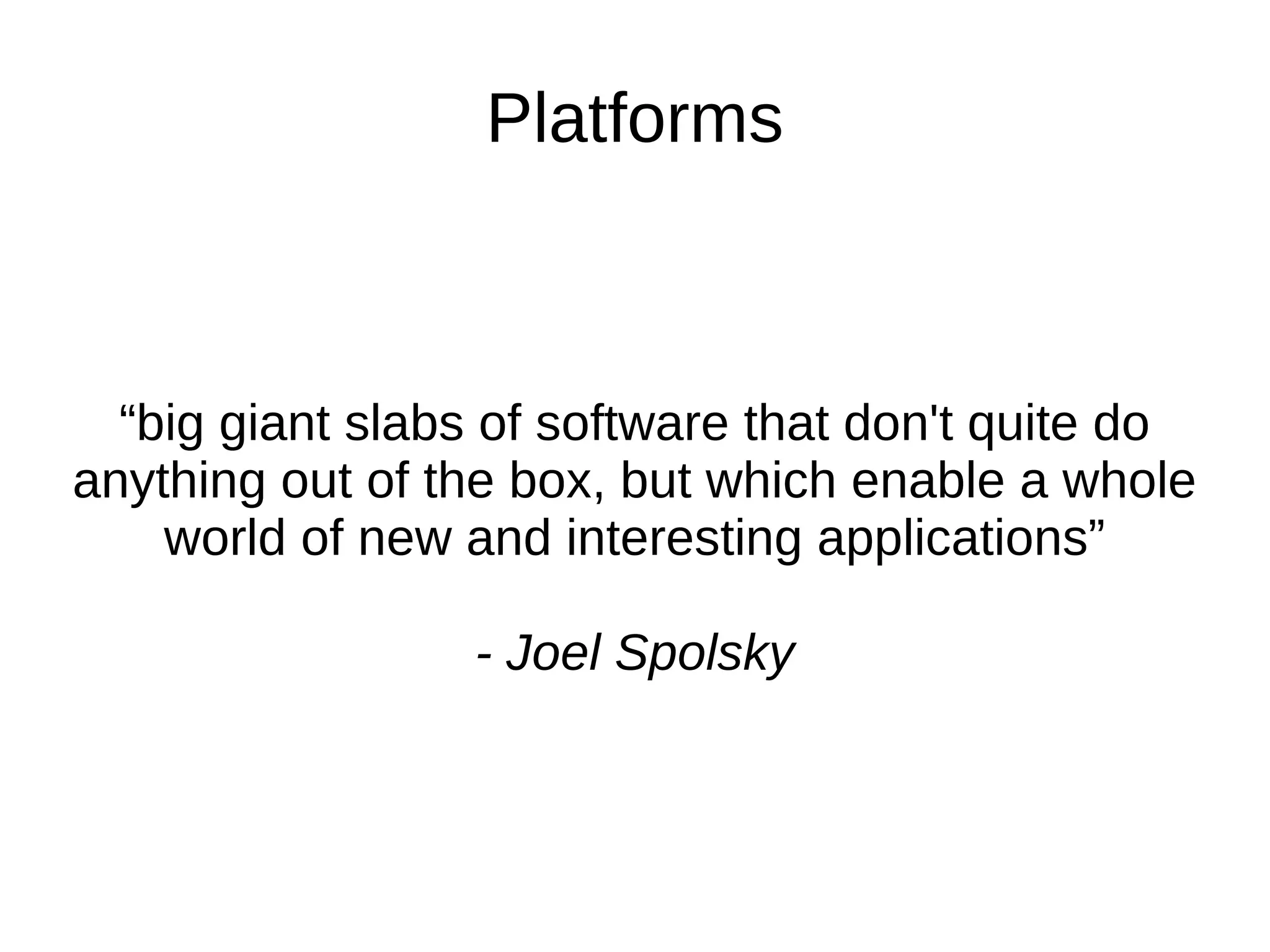 Platforms

“big giant slabs of software that don't quite do anything out of the box, but which enable a whole world of new and interesting applications”

- Joel Spolsky